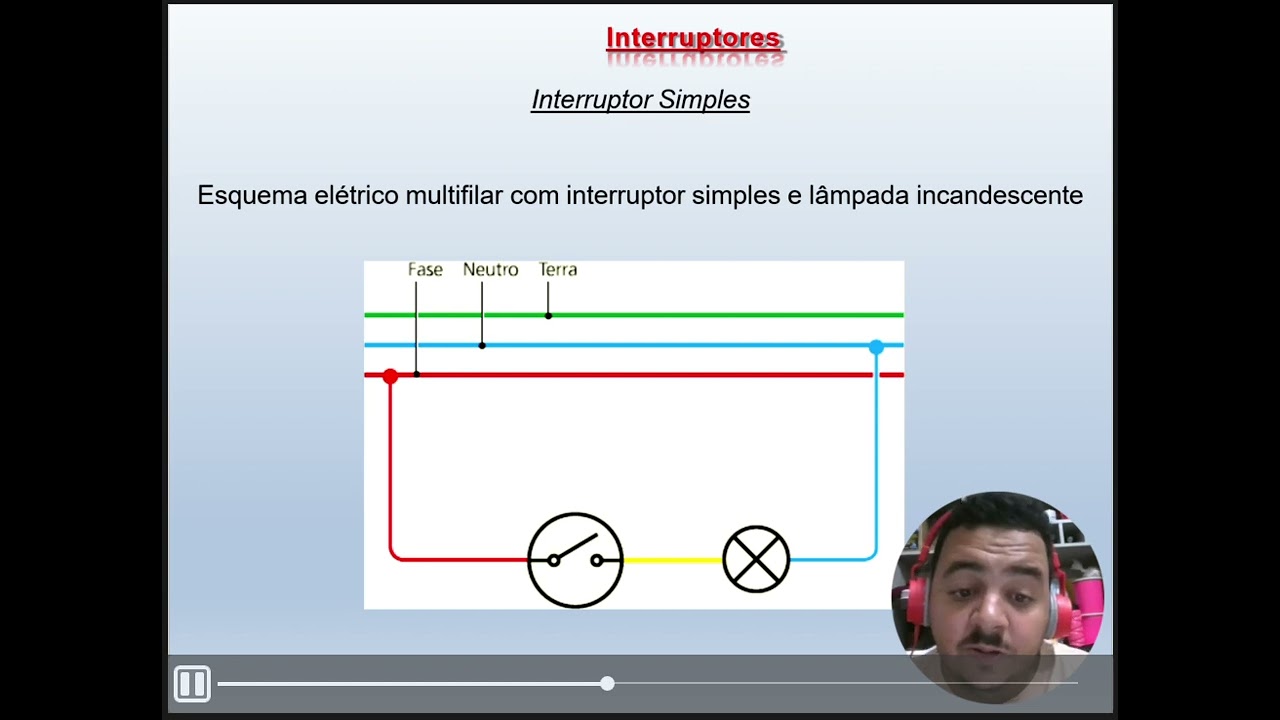 Interruptores

Interruptor Simples

Esquema elétrico multifilar com interruptor simples e lâmpada incandescente

Fase Neutro Terra